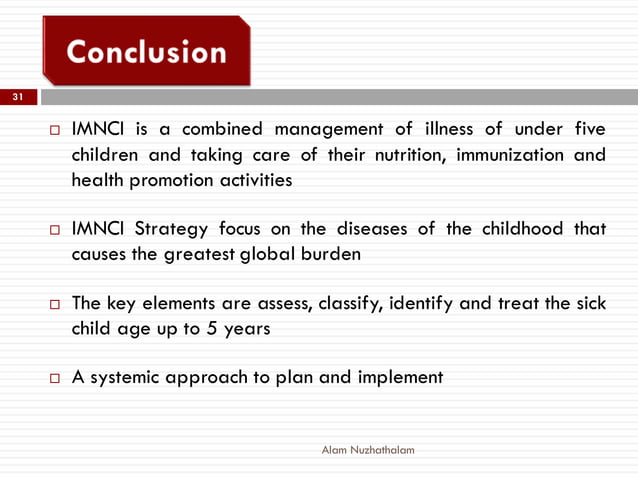 Conclusion

31

□ IMNCI is a combined management of illness of under five children and taking care of their nutrition, immunization and health promotion activities

□ IMNCI Strategy focus on the diseases of the childhood that causes the greatest global burden

□ The key elements are assess, classify, identify and treat the sick child age up to 5 years

□ A systemic approach to plan and implement

Alam Nuzhathalam